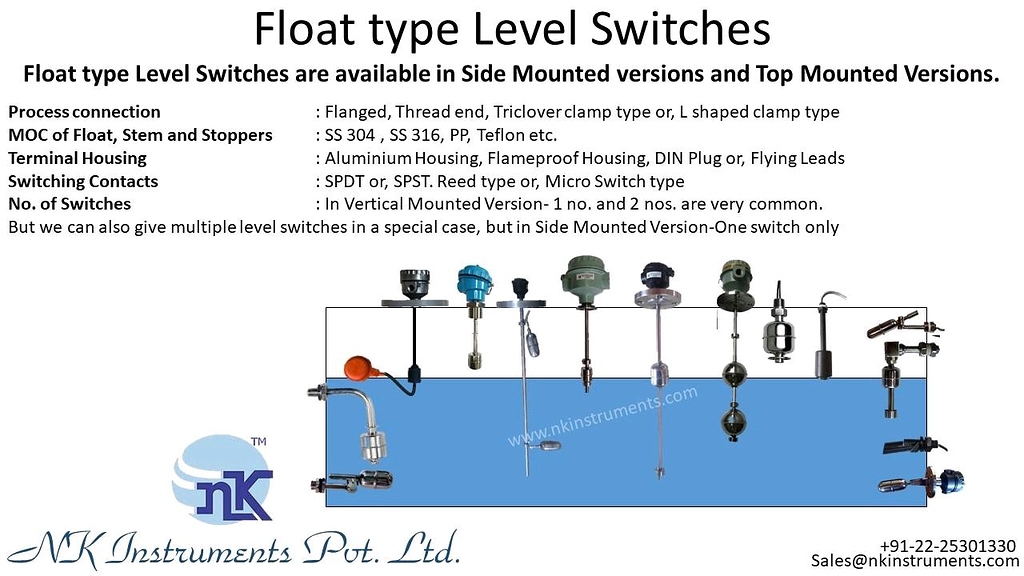 Float type Level Switches

Float type Level Switches are available in Side Mounted versions and Top Mounted Versions.

| | |
|---|---|
| Process connection | : Flanged, Thread end, Triclover clamp type or, L shaped clamp type |
| MOC of Float, Stem and Stoppers | : SS 304 , SS 316, PP, Teflon etc. |
| Terminal Housing | : Aluminium Housing, Flameproof Housing, DIN Plug or, Flying Leads |
| Switching Contacts | : SPDT or, SPST. Reed type or, Micro Switch type |
| No. of Switches | : In Vertical Mounted Version- 1 no. and 2 nos. are very common. |

But we can also give multiple level switches in a special case, but in Side Mounted Version-One switch only

www.nkinstruments.com

TM
nK

NK Instruments Pvt. Ltd.

+91-22-25301330
Sales@nkinstruments.com